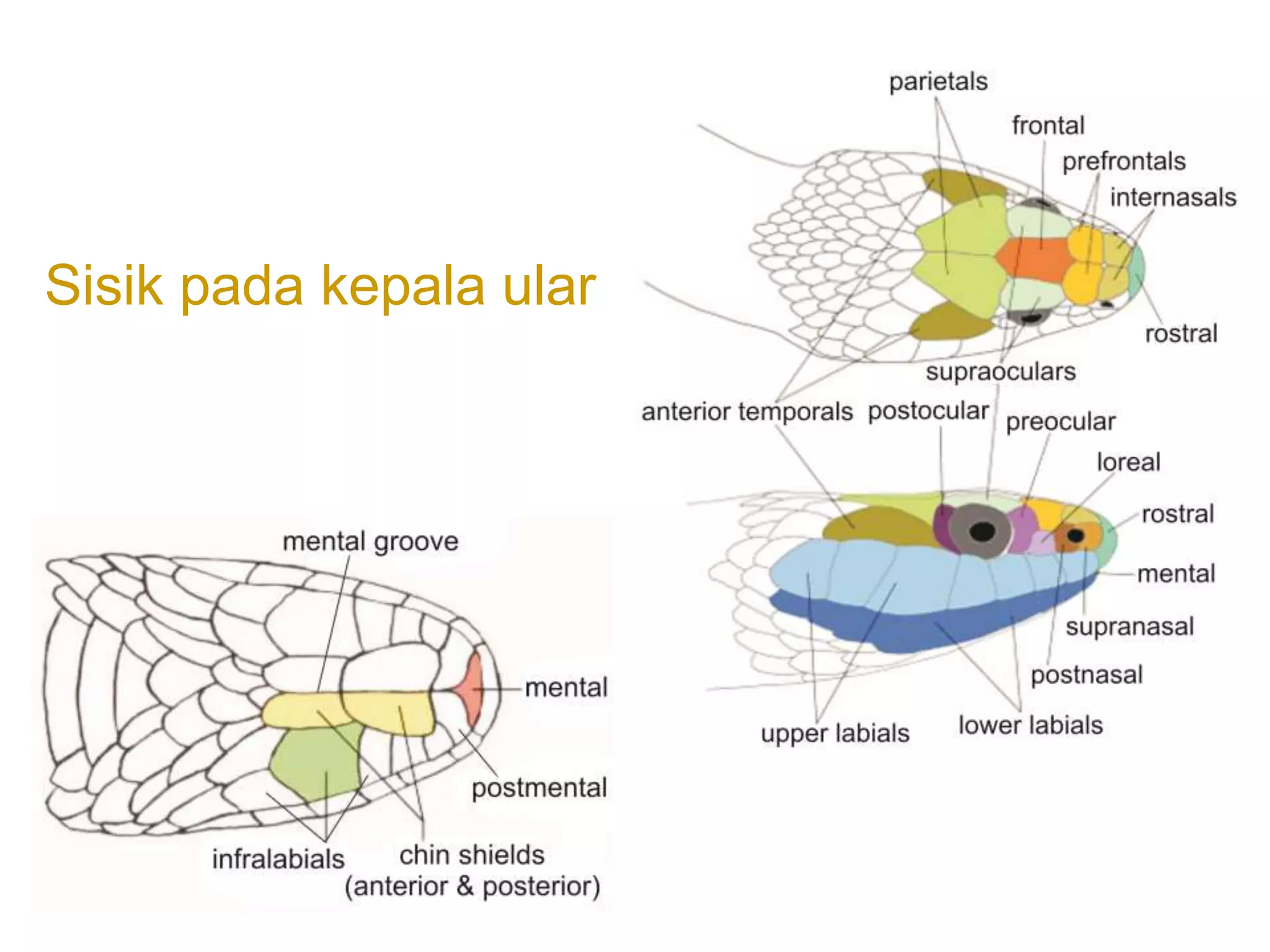 Sisik pada kepala ular

parietals
frontal
prefrontals
internasals
rostral
supraoculars
anterior temporals
postocular
preocular
loreal
rostral
mental
supranasal
postnasal
upper labials
lower labials

mental groove
mental
postmental
infralabials
chin shields (anterior & posterior)